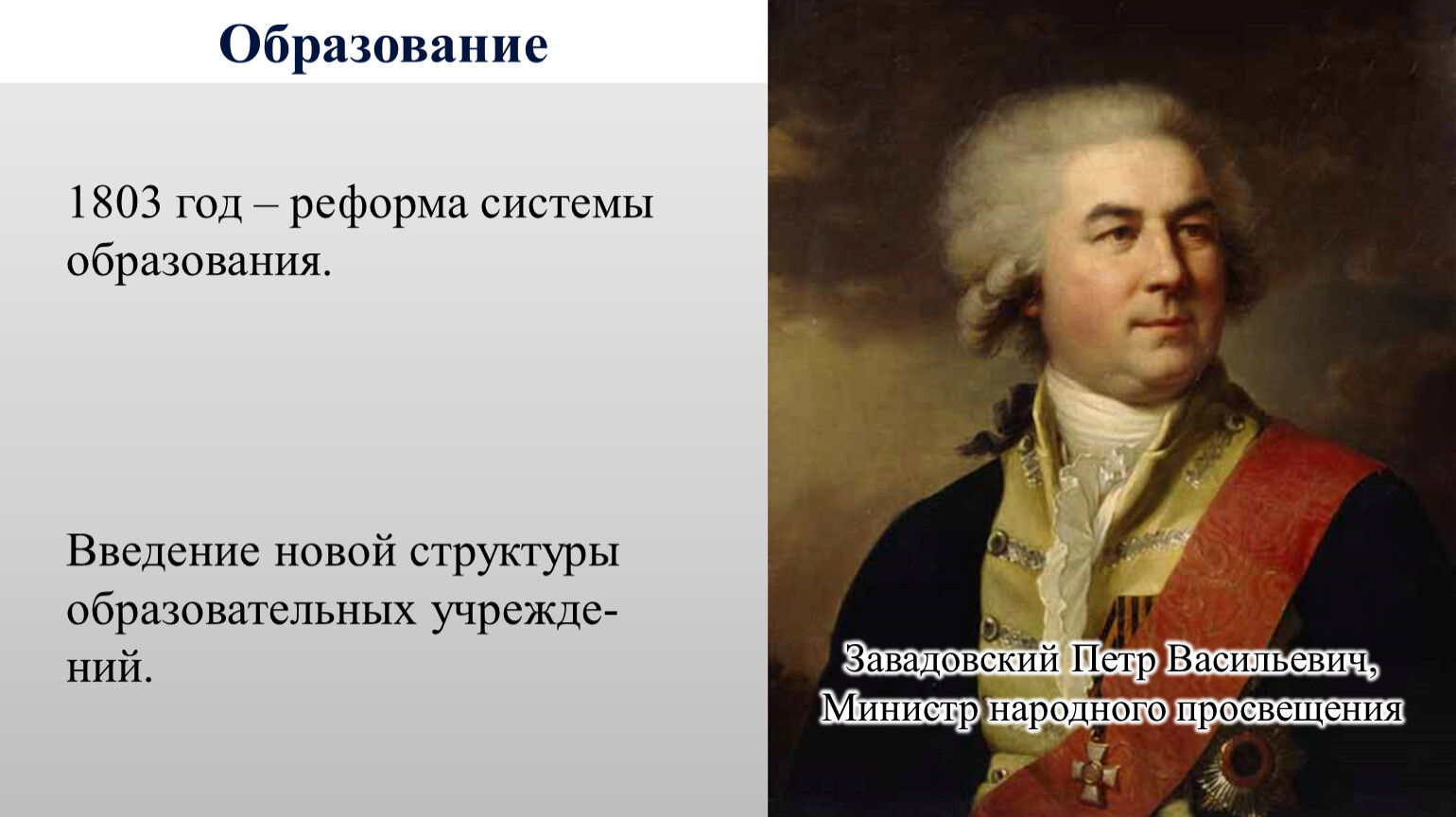 Образование

1803 год – реформа системы образования.

Введение новой структуры образовательных учреждений.

Завадовский Петр Васильевич, Министр народного просвещения